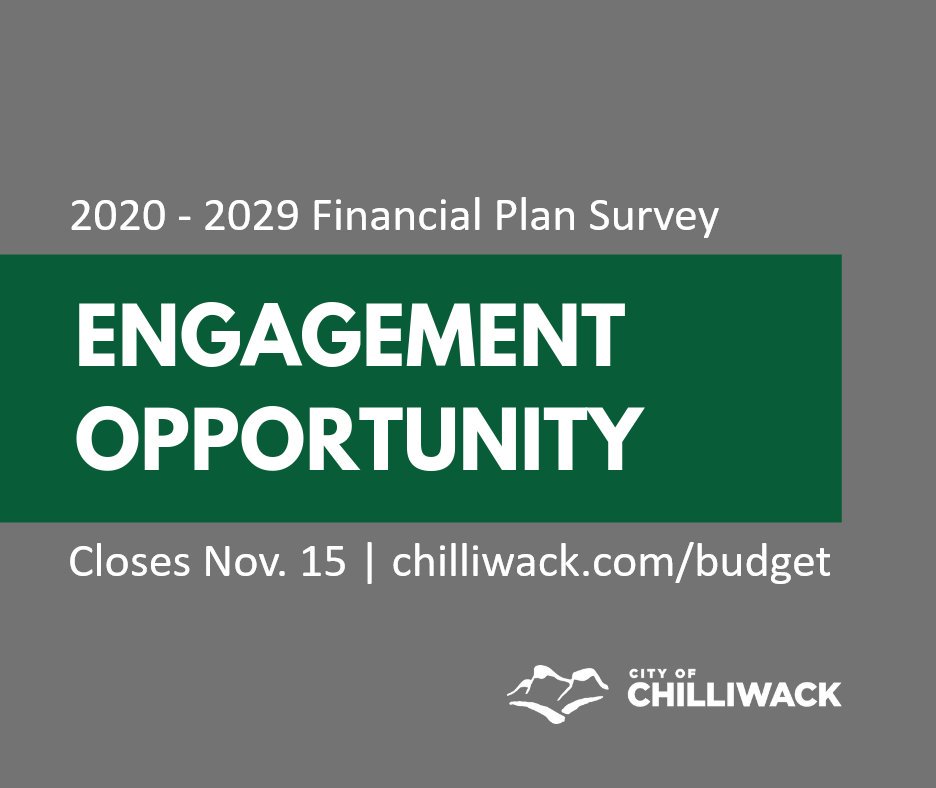 2020 - 2029 Financial Plan Survey

ENGAGEMENT OPPORTUNITY

Closes Nov. 15 | chilliwack.com/budget

CITY OF CHILLIWACK